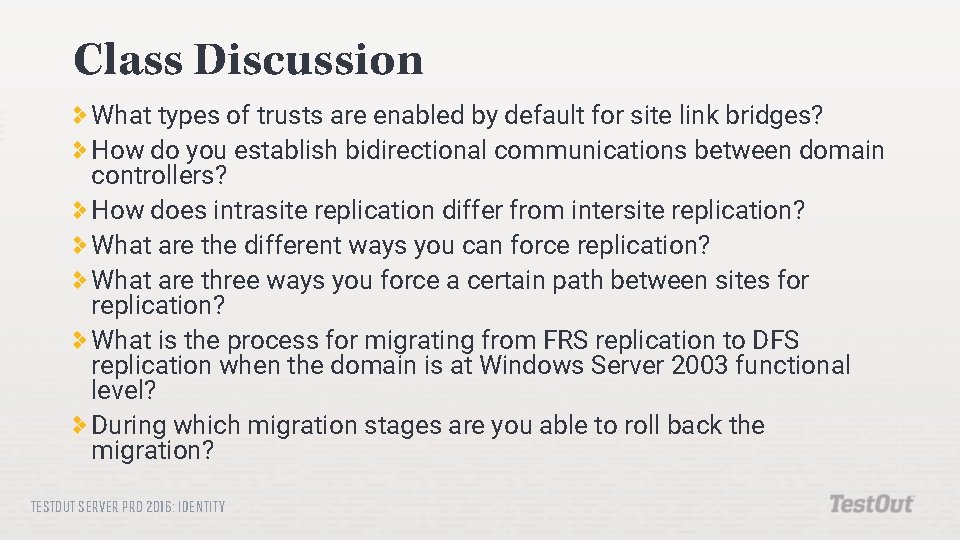 Class Discussion

What types of trusts are enabled by default for site link bridges?

How do you establish bidirectional communications between domain controllers?

How does intrasite replication differ from intersite replication?

What are the different ways you can force replication?

What are three ways you force a certain path between sites for replication?

What is the process for migrating from FRS replication to DFS replication when the domain is at Windows Server 2003 functional level?

During which migration stages are you able to roll back the migration?

TESTOUT SERVER PRO 2016: IDENTITY

TestOut